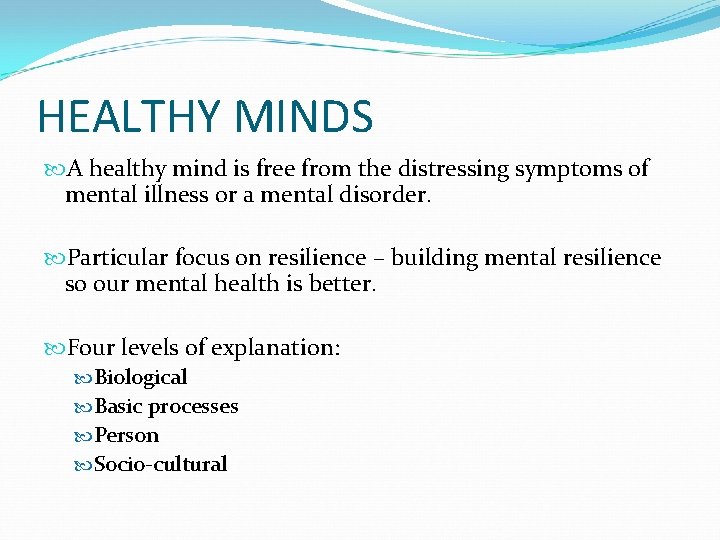 HEALTHY MINDS

A healthy mind is free from the distressing symptoms of mental illness or a mental disorder.

Particular focus on resilience – building mental resilience so our mental health is better.

Four levels of explanation:

Biological
Basic processes
Person
Socio-cultural